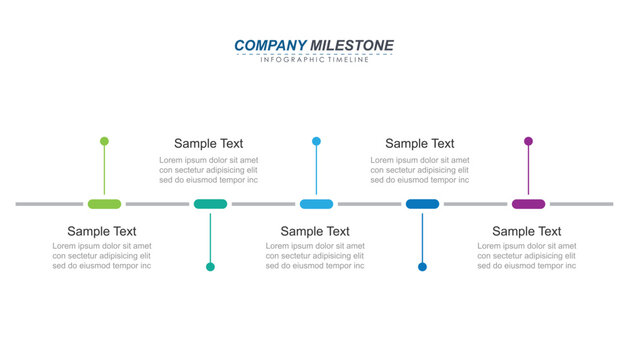 COMPANY MILESTONE
INFOGRAPHIC TIMELINE

Sample Text
Lorem ipsum dolor sit amet con sectetur adipisicing elit sed do eiusmod tempor inc

Sample Text
Lorem ipsum dolor sit amet con sectetur adipisicing elit sed do eiusmod tempor inc

Sample Text
Lorem ipsum dolor sit amet con sectetur adipisicing elit sed do eiusmod tempor inc

Sample Text
Lorem ipsum dolor sit amet con sectetur adipisicing elit sed do eiusmod tempor inc

Sample Text
Lorem ipsum dolor sit amet con sectetur adipisicing elit sed do eiusmod tempor inc